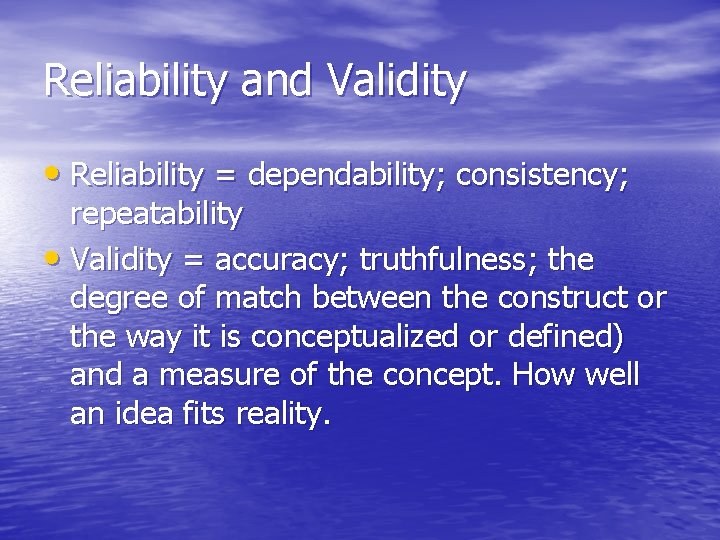 Reliability and Validity

• Reliability = dependability; consistency; repeatability

• Validity = accuracy; truthfulness; the degree of match between the construct or the way it is conceptualized or defined) and a measure of the concept. How well an idea fits reality.